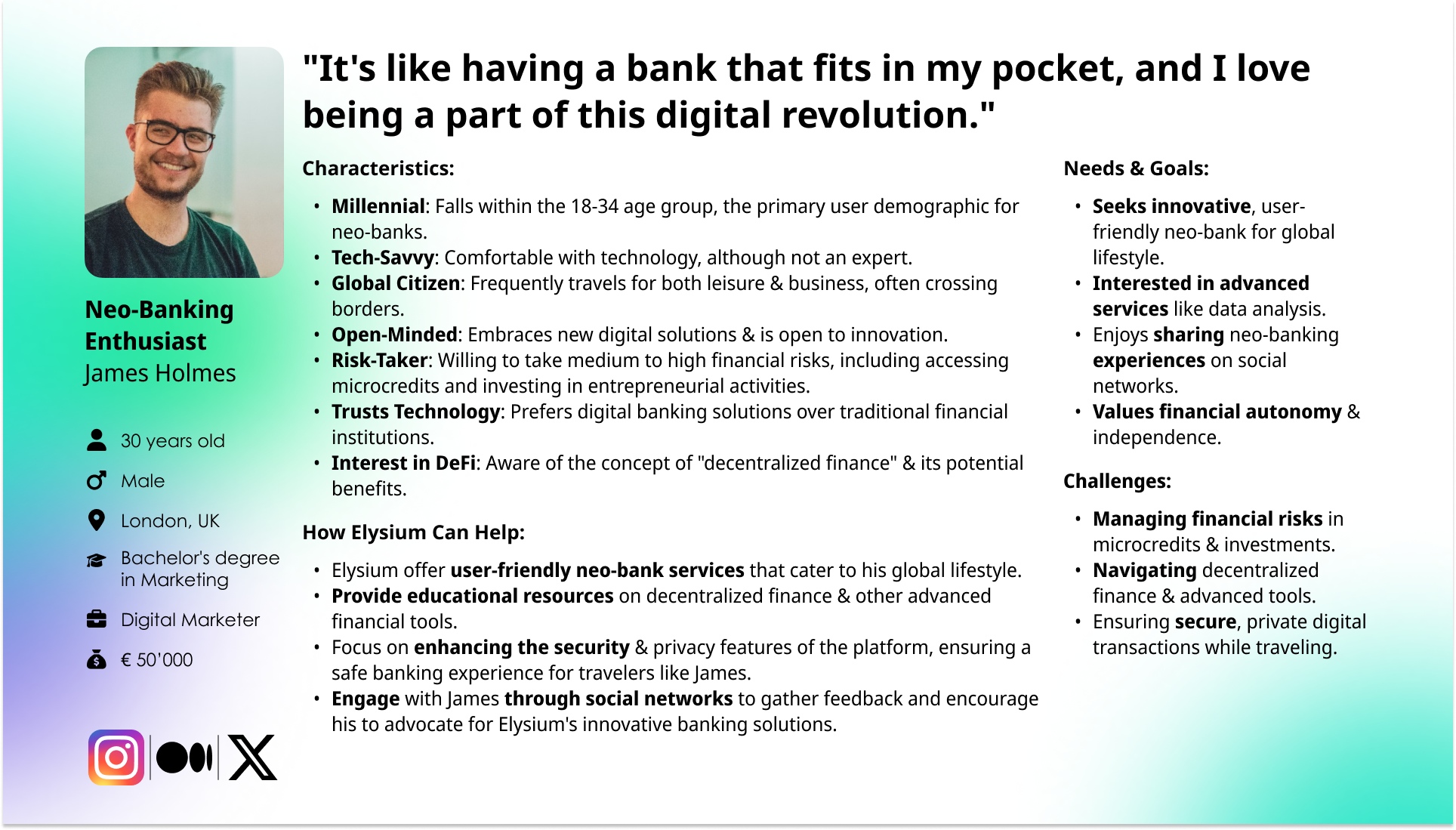 Neo-Banking Enthusiast
James Holmes

30 years old
Male
London, UK
Bachelor's degree in Marketing
Digital Marketer
€ 50'000

"It's like having a bank that fits in my pocket, and I love being a part of this digital revolution."

Characteristics:

• Millennial: Falls within the 18-34 age group, the primary user demographic for neo-banks.
• Tech-Savvy: Comfortable with technology, although not an expert.
• Global Citizen: Frequently travels for both leisure & business, often crossing borders.
• Open-Minded: Embraces new digital solutions & is open to innovation.
• Risk-Taker: Willing to take medium to high financial risks, including accessing microcredits and investing in entrepreneurial activities.
• Trusts Technology: Prefers digital banking solutions over traditional financial institutions.
• Interest in DeFi: Aware of the concept of "decentralized finance" & its potential benefits.

How Elysium Can Help:

• Elysium offer user-friendly neo-bank services that cater to his global lifestyle.
• Provide educational resources on decentralized finance & other advanced financial tools.
• Focus on enhancing the security & privacy features of the platform, ensuring a safe banking experience for travelers like James.
• Engage with James through social networks to gather feedback and encourage his to advocate for Elysium's innovative banking solutions.

Needs & Goals:

• Seeks innovative, user-friendly neo-bank for global lifestyle.
• Interested in advanced services like data analysis.
• Enjoys sharing neo-banking experiences on social networks.
• Values financial autonomy & independence.

Challenges:

• Managing financial risks in microcredits & investments.
• Navigating decentralized finance & advanced tools.
• Ensuring secure, private digital transactions while traveling.